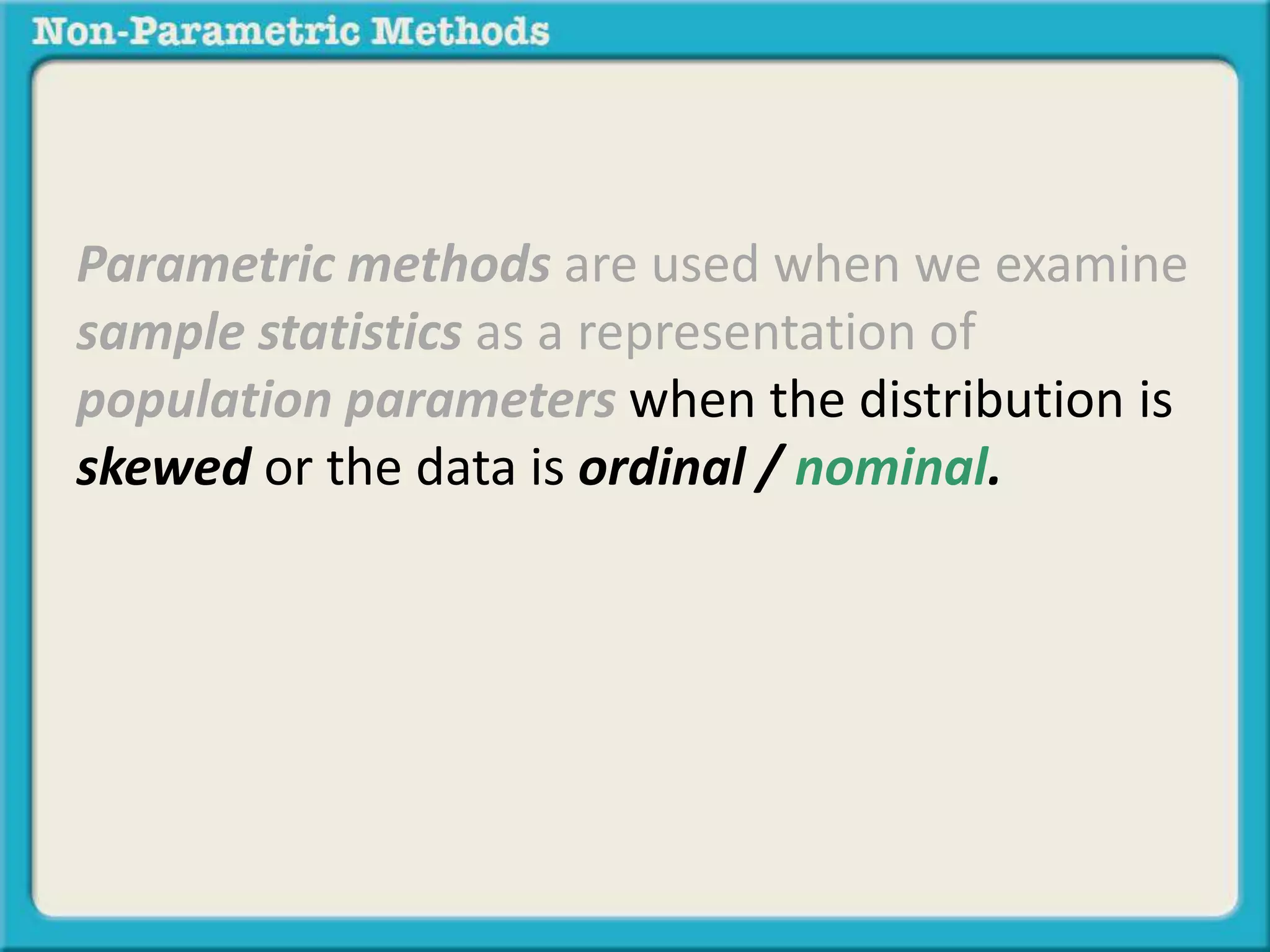 Non-Parametric Methods

Parametric methods are used when we examine sample statistics as a representation of population parameters when the distribution is skewed or the data is ordinal / nominal.